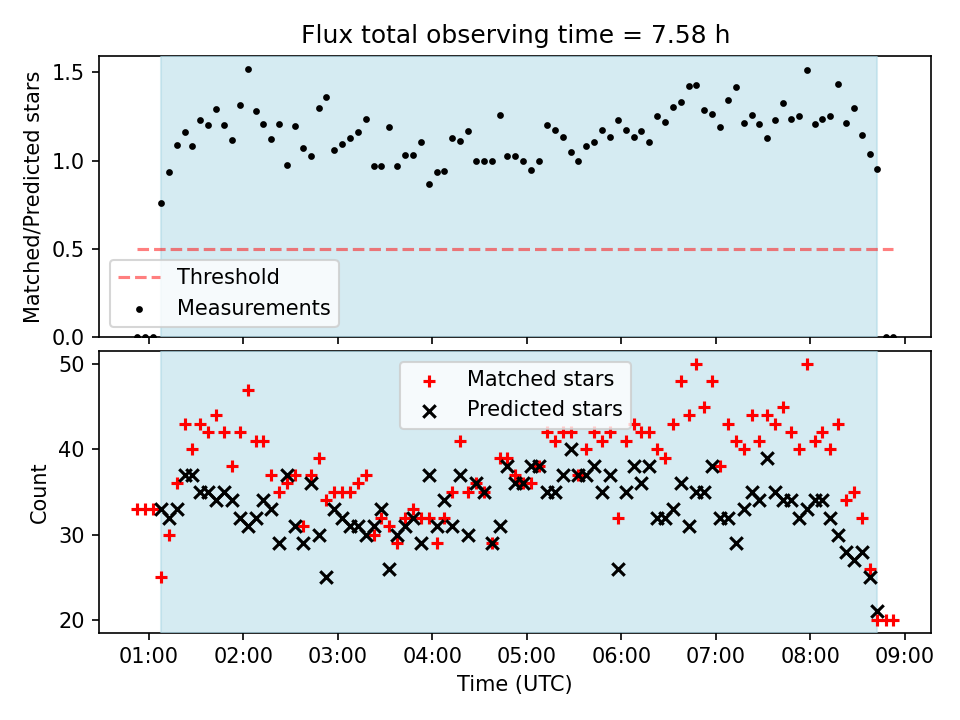 Flux total observing time = 7.58 h

Matched/Predicted stars

1.5
1.0
0.5
0.0

Threshold
Measurements

Count

50
40
30
20

Matched stars
Predicted stars

01:00 02:00 03:00 04:00 05:00 06:00 07:00 08:00 09:00

Time (UTC)